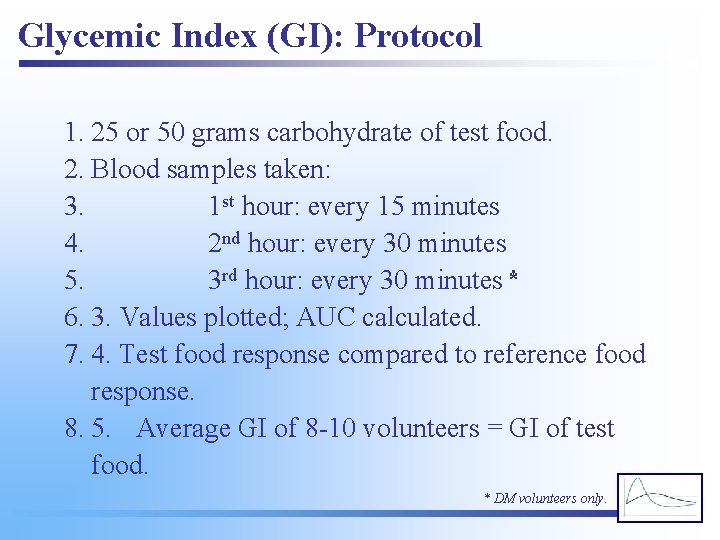 Glycemic Index (GI): Protocol

1. 25 or 50 grams carbohydrate of test food.
2. Blood samples taken:
3. 1st hour: every 15 minutes
4. 2nd hour: every 30 minutes
5. 3rd hour: every 30 minutes *
6. 3. Values plotted; AUC calculated.
7. 4. Test food response compared to reference food response.
8. 5. Average GI of 8-10 volunteers = GI of test food.

* DM volunteers only.